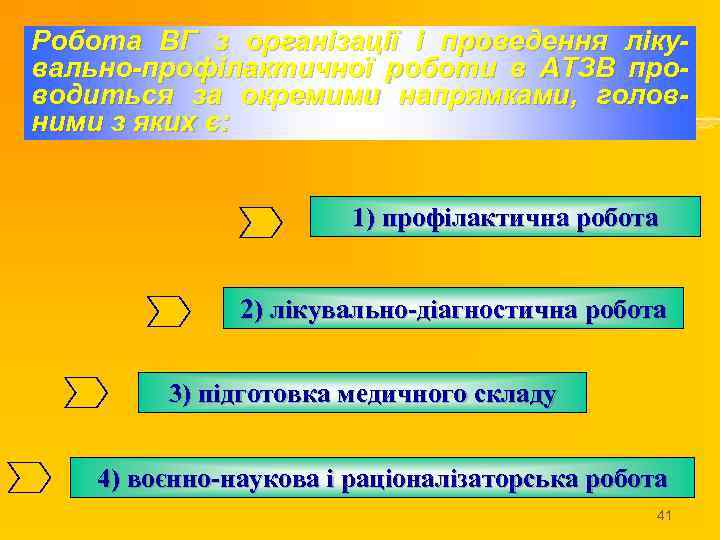 Робота ВГ з організації і проведення лікувально-профілактичної роботи в АТЗВ проводиться за окремими напрямками, головними з яких є:

1) профілактична робота

2) лікувально-діагностична робота

3) підготовка медичного складу

4) воєнно-наукова і раціоналізаторська робота

41